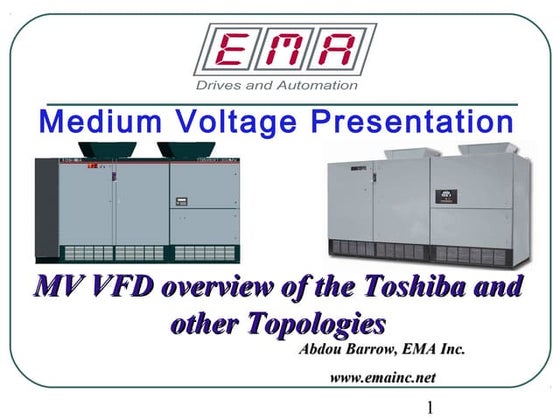 EMA
Drives and Automation

Medium Voltage Presentation

MV VFD overview of the Toshiba and other Topologies

Abdou Barrow, EMA Inc.

www.emainc.net

1